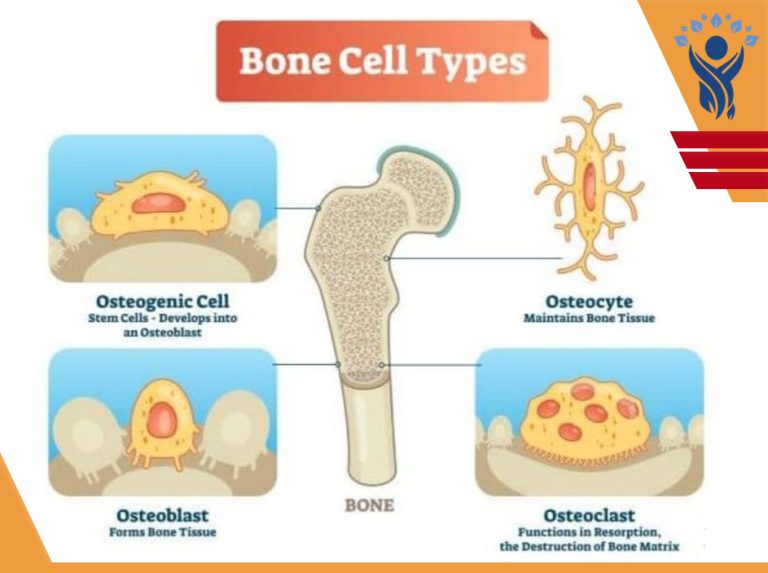 Bone Cell Types

Osteogenic Cell
Stem Cells - Develops into an Osteoblast

Osteocyte
Maintains Bone Tissue

Osteoblast
Forms Bone Tissue

BONE

Osteoclast
Functions in Resorption, the Destruction of Bone Matrix